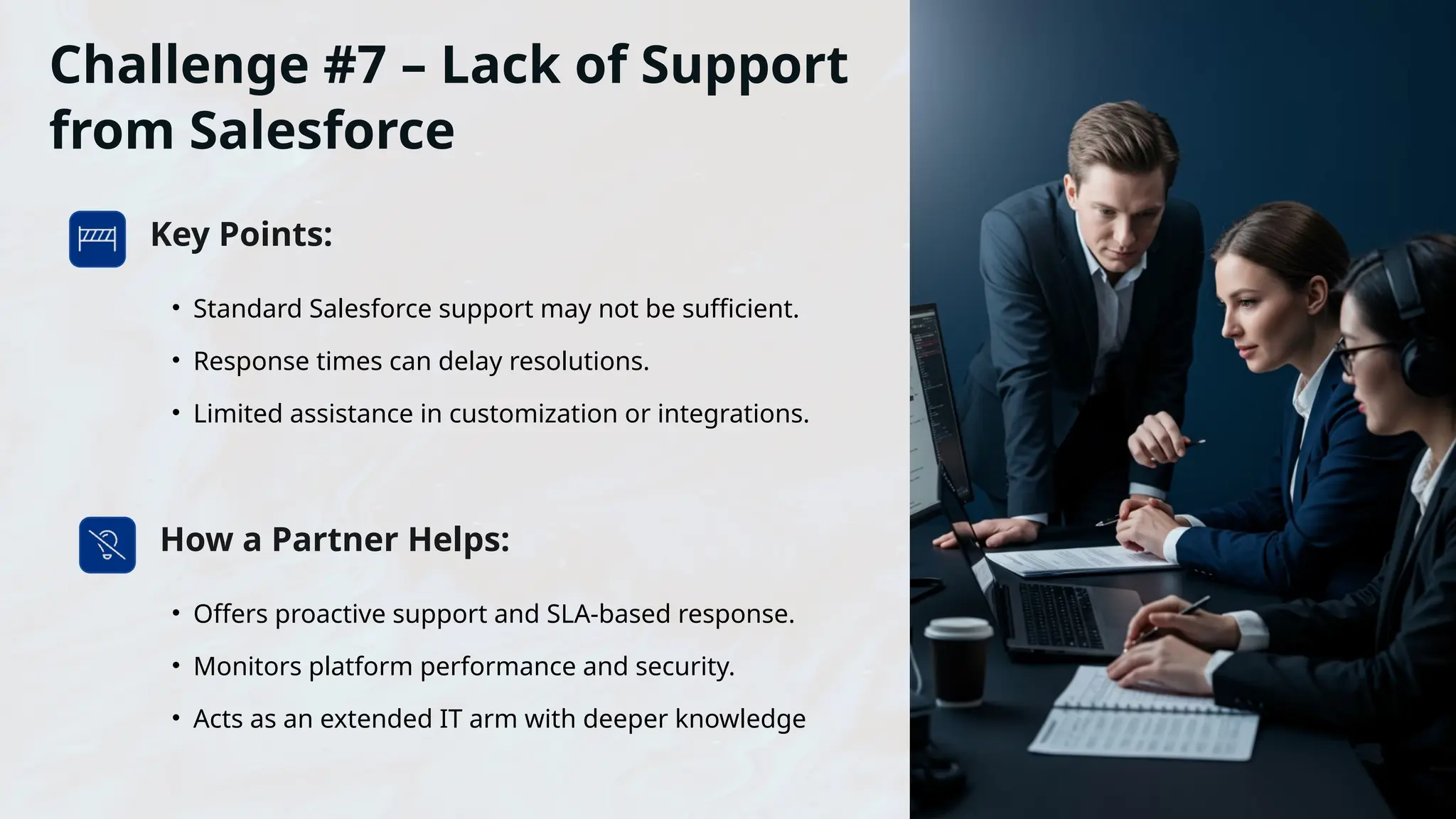 Challenge #7 – Lack of Support from Salesforce

Key Points:

• Standard Salesforce support may not be sufficient.

• Response times can delay resolutions.

• Limited assistance in customization or integrations.

How a Partner Helps:

• Offers proactive support and SLA-based response.

• Monitors platform performance and security.

• Acts as an extended IT arm with deeper knowledge